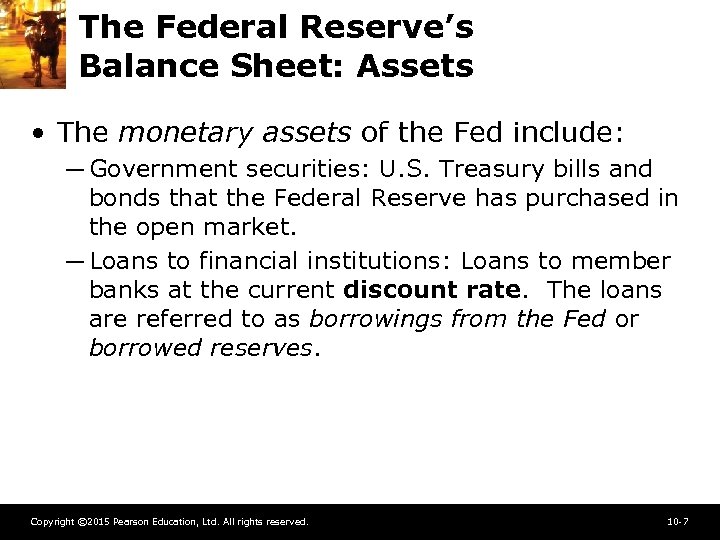 The Federal Reserve's Balance Sheet: Assets

• The monetary assets of the Fed include:

– Government securities: U.S. Treasury bills and bonds that the Federal Reserve has purchased in the open market.

– Loans to financial institutions: Loans to member banks at the current discount rate. The loans are referred to as borrowings from the Fed or borrowed reserves.

Copyright ©2015 Pearson Education, Ltd. All rights reserved.

10-7